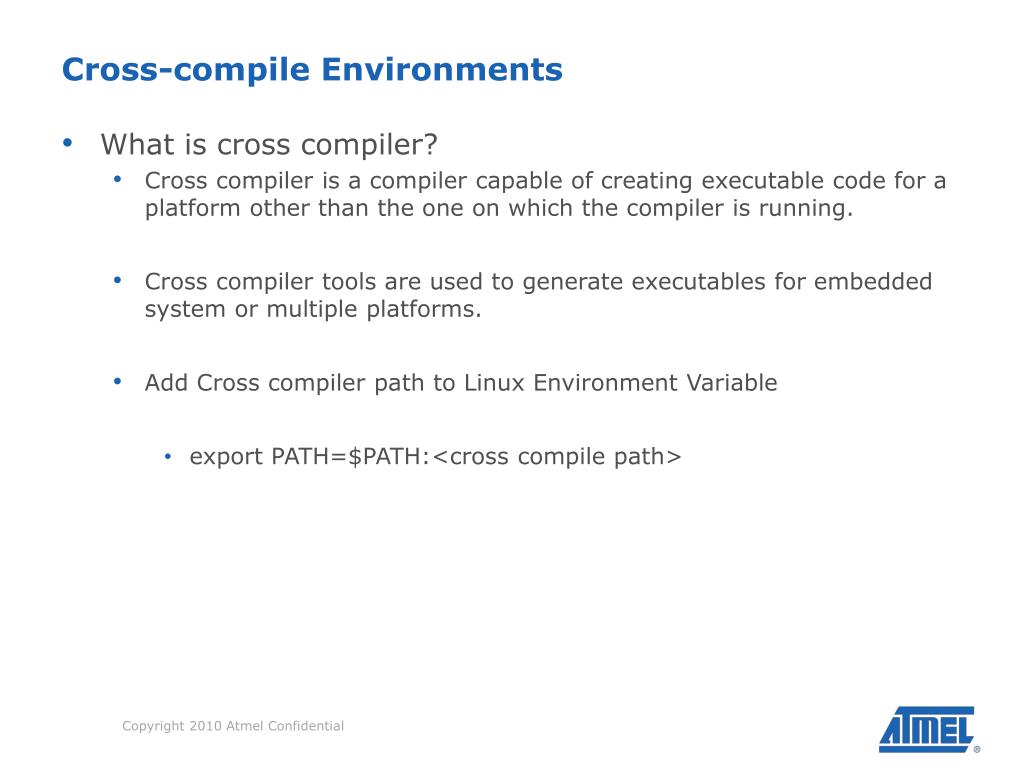 Cross-compile Environments

• What is cross compiler?
  • Cross compiler is a compiler capable of creating executable code for a platform other than the one on which the compiler is running.

  • Cross compiler tools are used to generate executables for embedded system or multiple platforms.

  • Add Cross compiler path to Linux Environment Variable

    • export PATH=\$PATH:<cross compile path>

Copyright 2010 Atmel Confidential

ATMEL ®